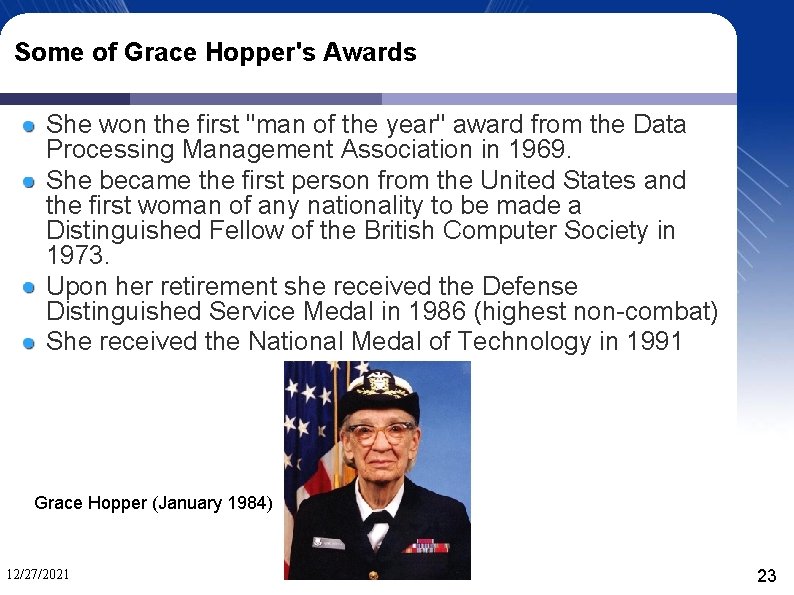 Some of Grace Hopper's Awards

- She won the first "man of the year" award from the Data Processing Management Association in 1969.
- She became the first person from the United States and the first woman of any nationality to be made a Distinguished Fellow of the British Computer Society in 1973.
- Upon her retirement she received the Defense Distinguished Service Medal in 1986 (highest non-combat)
- She received the National Medal of Technology in 1991

Grace Hopper (January 1984)

12/27/2021

23